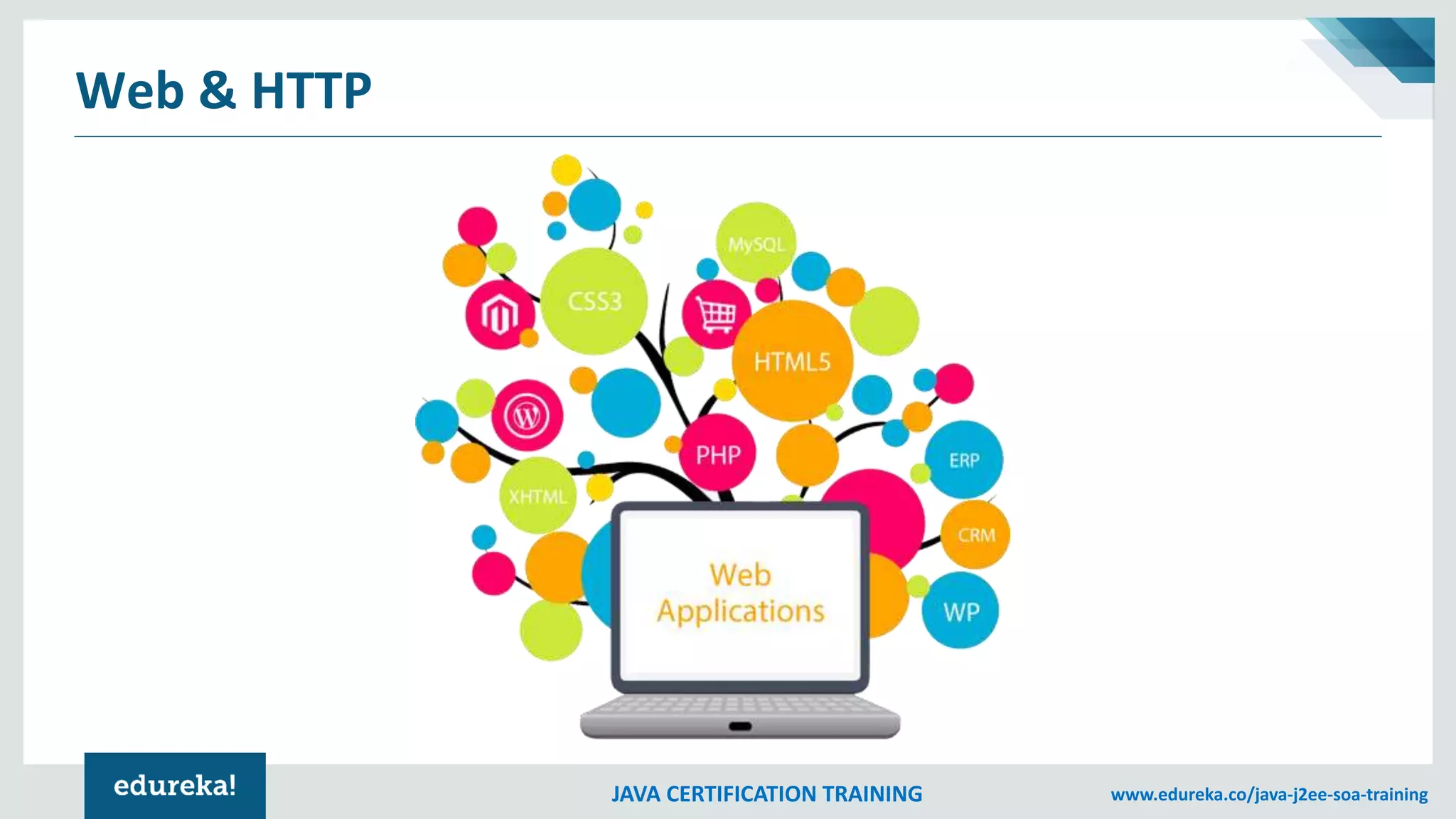 Web & HTTP

MySQL
CSS3
HTML5
PHP
ERP
XHTML
CRM
WP

Web Applications

edureka!

JAVA CERTIFICATION TRAINING

www.edureka.co/java-j2ee-soa-training